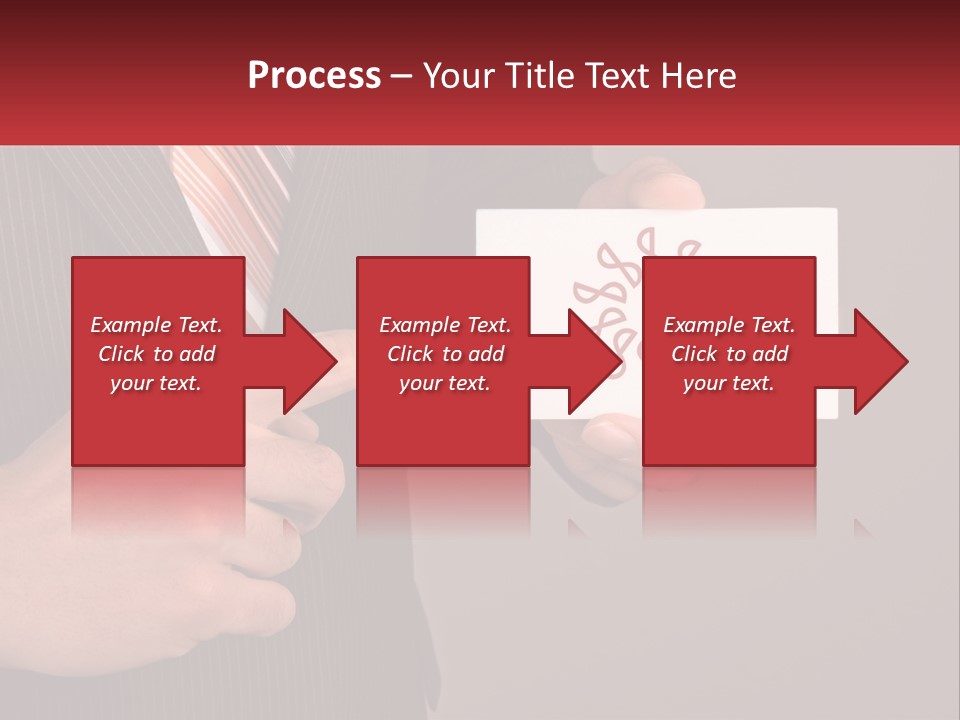 Process – Your Title Text Here

Example Text. Click to add your text.

Example Text. Click to add your text.

Example Text. Click to add your text.